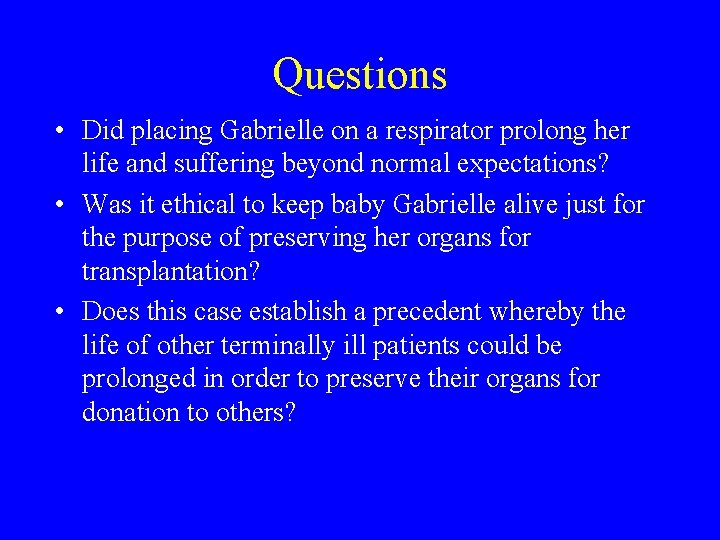 Questions

• Did placing Gabrielle on a respirator prolong her life and suffering beyond normal expectations?

• Was it ethical to keep baby Gabrielle alive just for the purpose of preserving her organs for transplantation?

• Does this case establish a precedent whereby the life of other terminally ill patients could be prolonged in order to preserve their organs for donation to others?